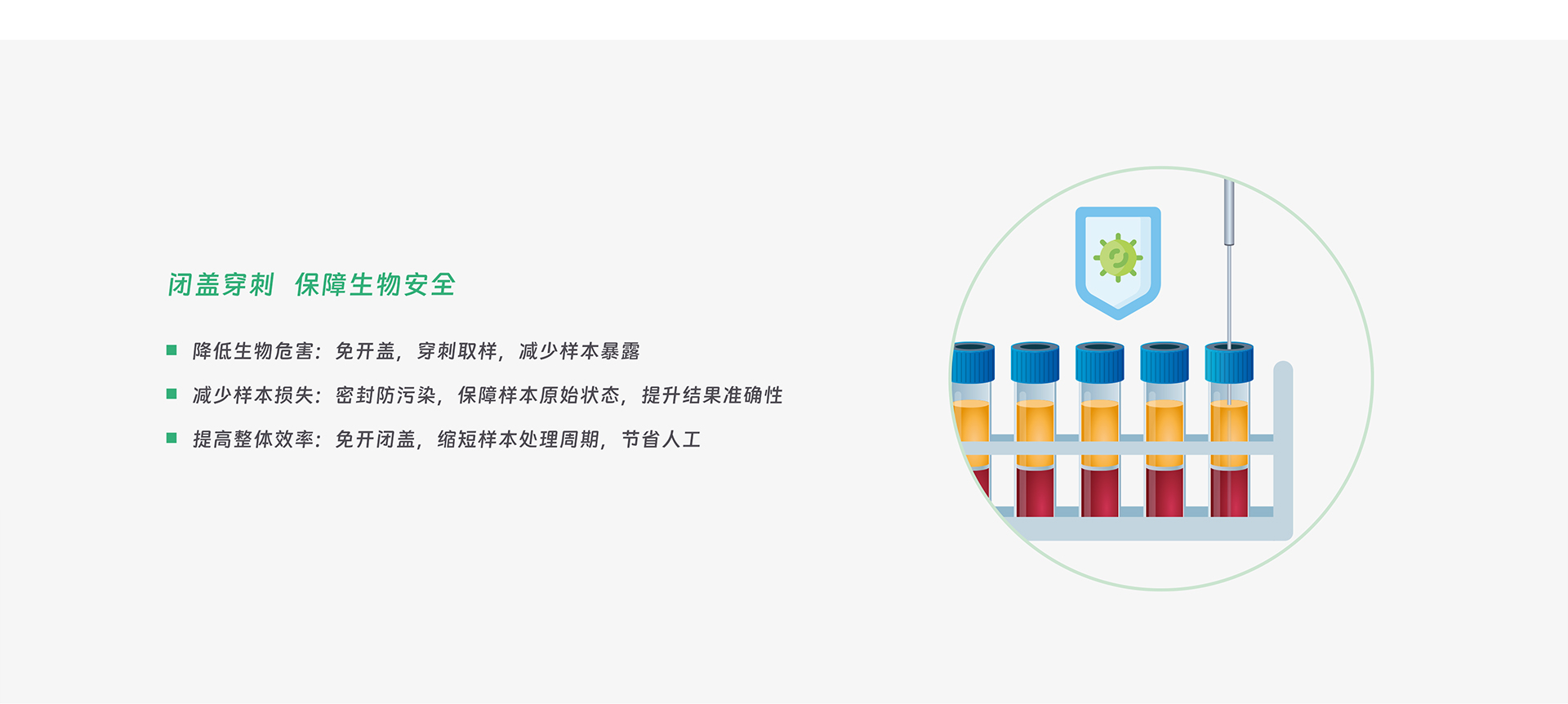 闭盖穿刺 保障生物安全

■ 降低生物危害：免开盖，穿刺取样，减少样本暴露

■ 减少样本损失：密封防污染，保障样本原始状态，提升结果准确性

■ 提高整体效率：免开闭盖，缩短样本处理周期，节省人工